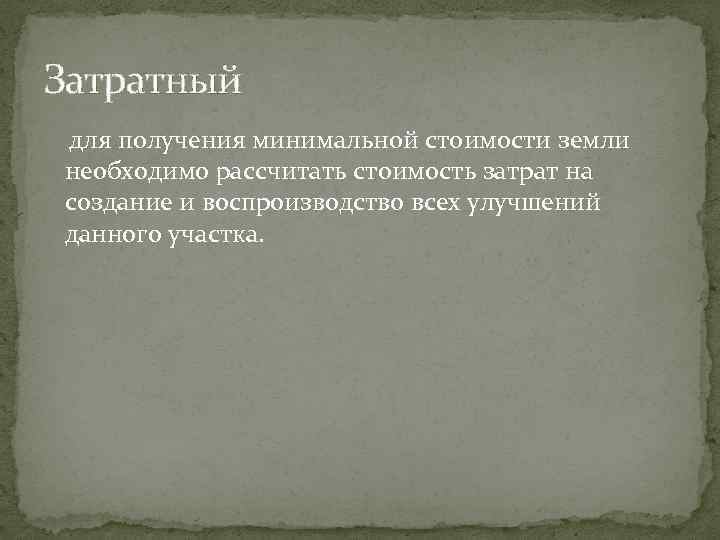 Затратный

для получения минимальной стоимости земли необходимо рассчитать стоимость затрат на создание и воспроизводство всех улучшений данного участка.